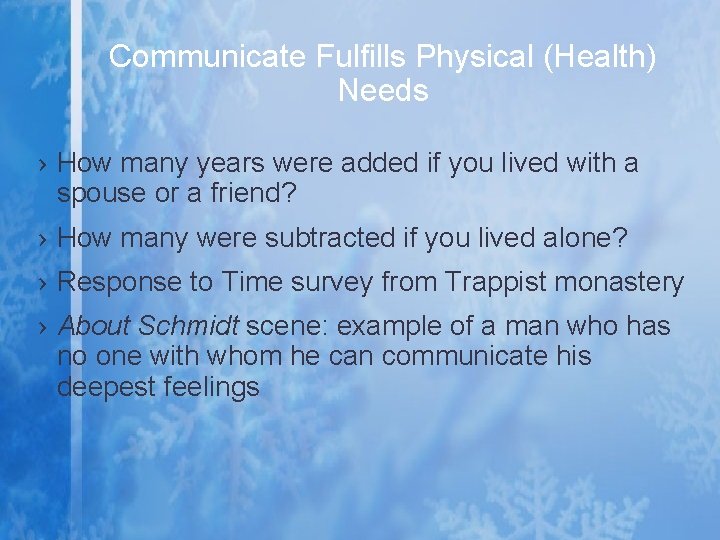 Communicate Fulfills Physical (Health) Needs

› How many years were added if you lived with a spouse or a friend?

› How many were subtracted if you lived alone?

› Response to Time survey from Trappist monastery

› About Schmidt scene: example of a man who has no one with whom he can communicate his deepest feelings